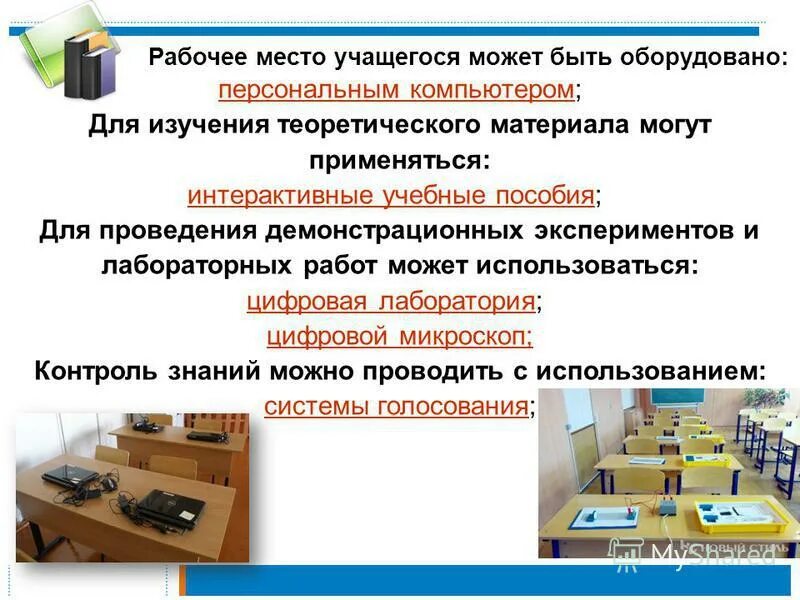 Рабочее место учащегося может быть оборудовано:
персональным компьютером;
Для изучения теоретического материала могут применяться:
интерактивные учебные пособия;
Для проведения демонстрационных экспериментов и лабораторных работ может использоваться:
цифровая лаборатория;
цифровой микроскоп;
Контроль знаний можно проводить с использованием:
системы голосования;

MyShared